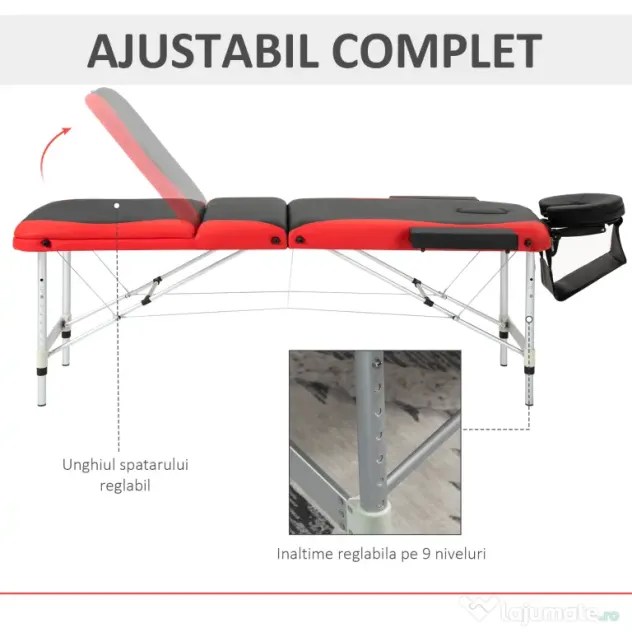 AJUSTABIL COMPLET

Unghiul spatarului reglabil

Inaltime reglabila pe 9 niveluri

lajumate.ro